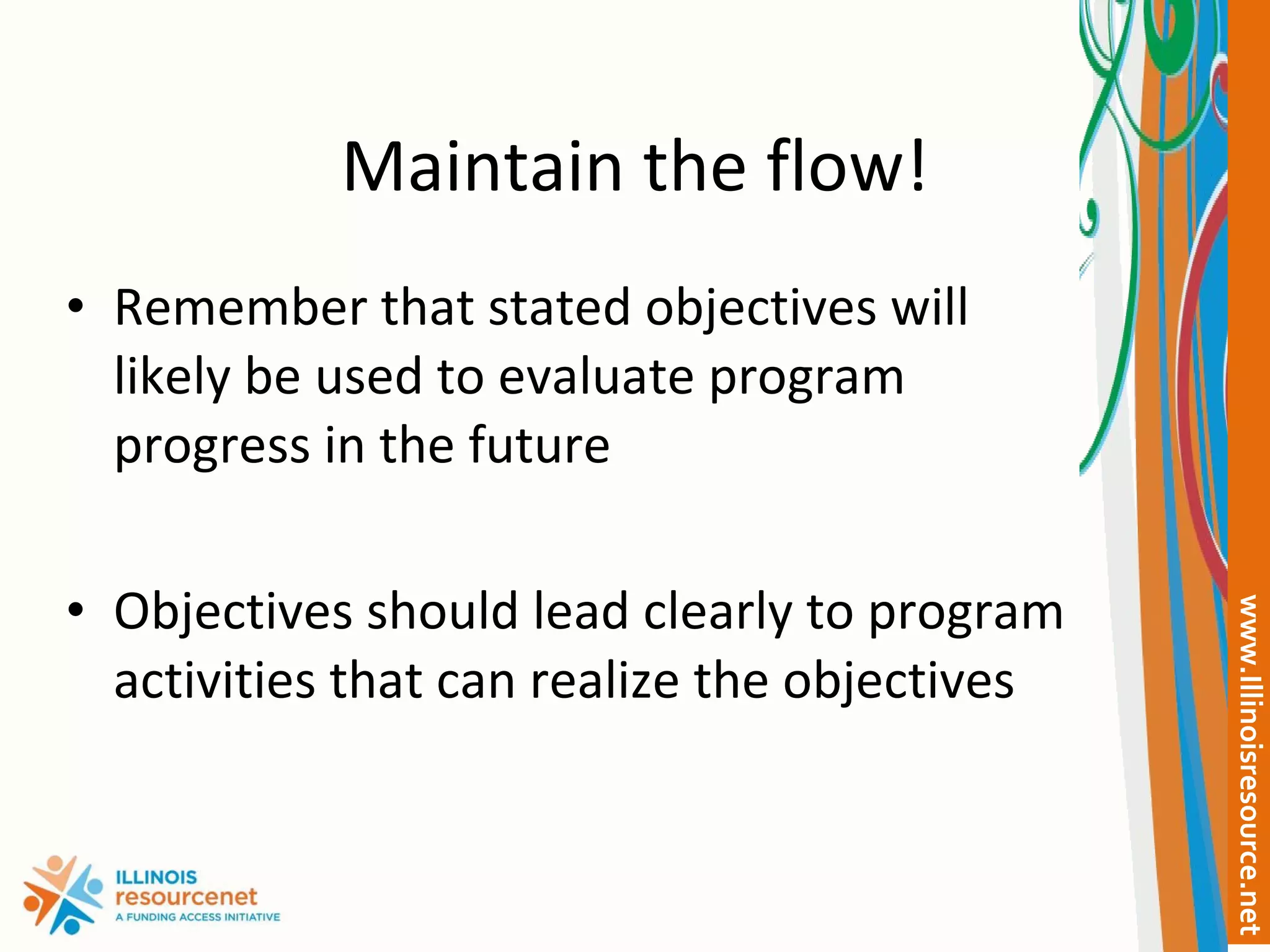 Maintain the flow!

• Remember that stated objectives will likely be used to evaluate program progress in the future

• Objectives should lead clearly to program activities that can realize the objectives

ILLINOIS
resourcenet
A FUNDING ACCESS INITIATIVE

www.illinoisresource.net